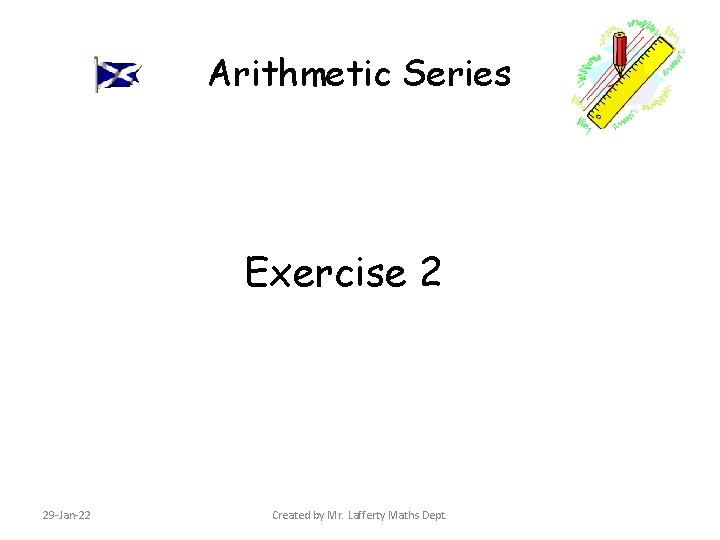 Arithmetic Series

Exercise 2

29-Jan-22

Created by Mr. Lafferty Maths Dept.